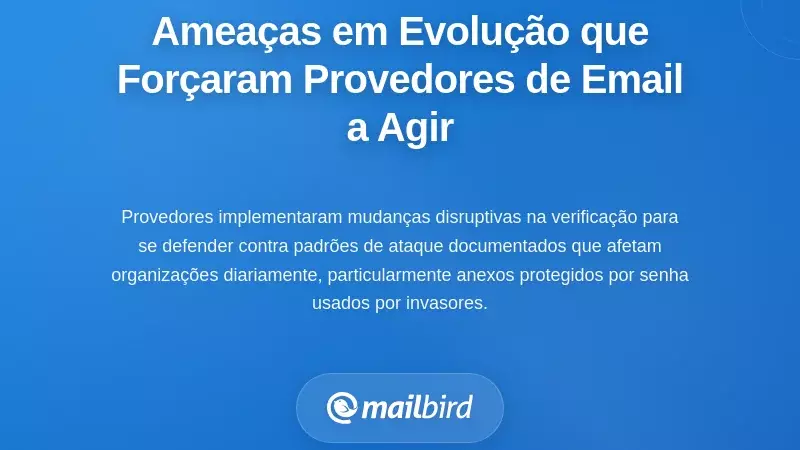 Ameaças em Evolução que Forçaram Provedores de Email a Agir

Provedores implementaram mudanças disruptivas na verificação para se defender contra padrões de ataque documentados que afetam organizações diariamente, particularmente anexos protegidos por senha usados por invasores.

mailbird